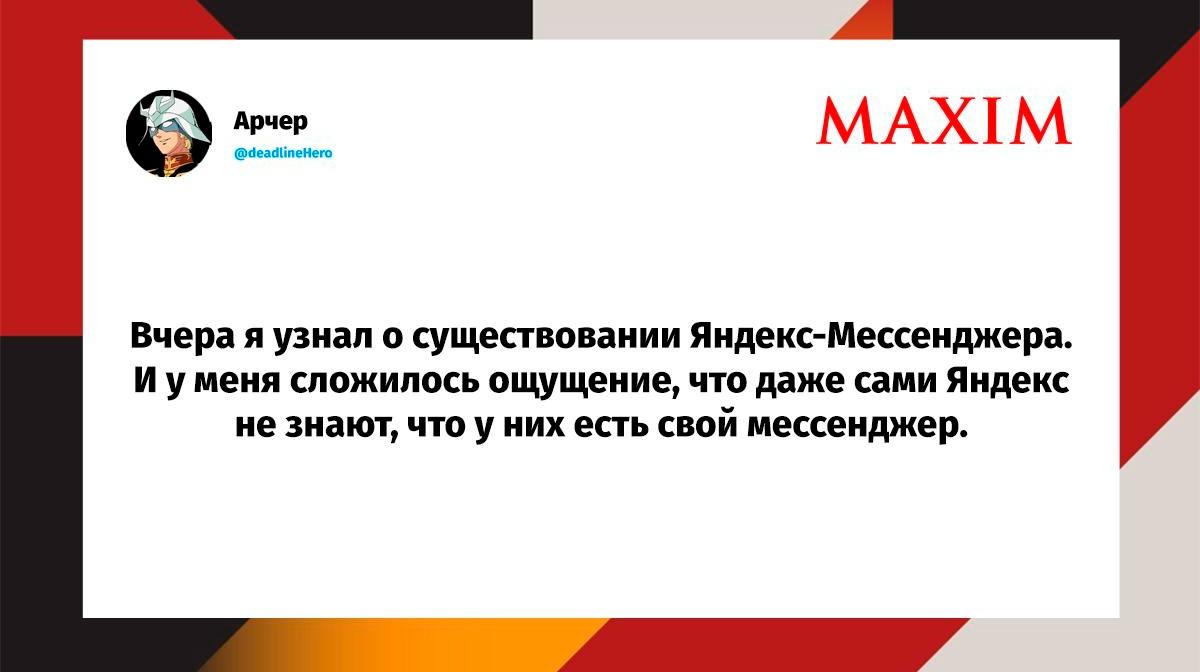 Арчер
@deadlineHero

MAXIM

Вчера я узнал о существовании Яндекс-Мессенджера. И у меня сложилось ощущение, что даже сами Яндекс не знают, что у них есть свой мессенджер.